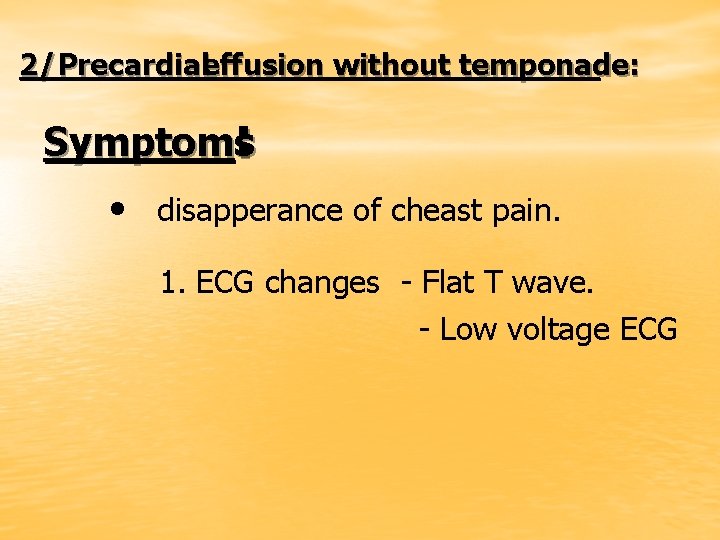 2/Precardial effusion without temponade:

Symptoms:

• disapperance of cheast pain.

1. ECG changes - Flat T wave.
- Low voltage ECG